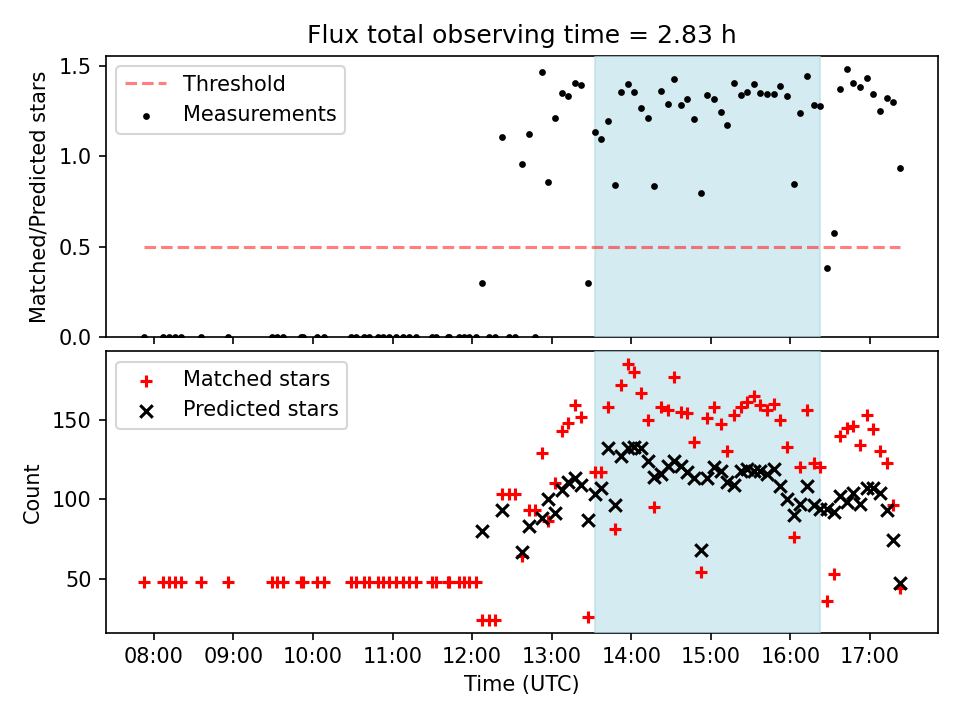 Flux total observing time = 2.83 h

Threshold
Measurements

Matched/Predicted stars

1.5
1.0
0.5
0.0

Matched stars
Predicted stars

Count

150
100
50

08:00 09:00 10:00 11:00 12:00 13:00 14:00 15:00 16:00 17:00

Time (UTC)